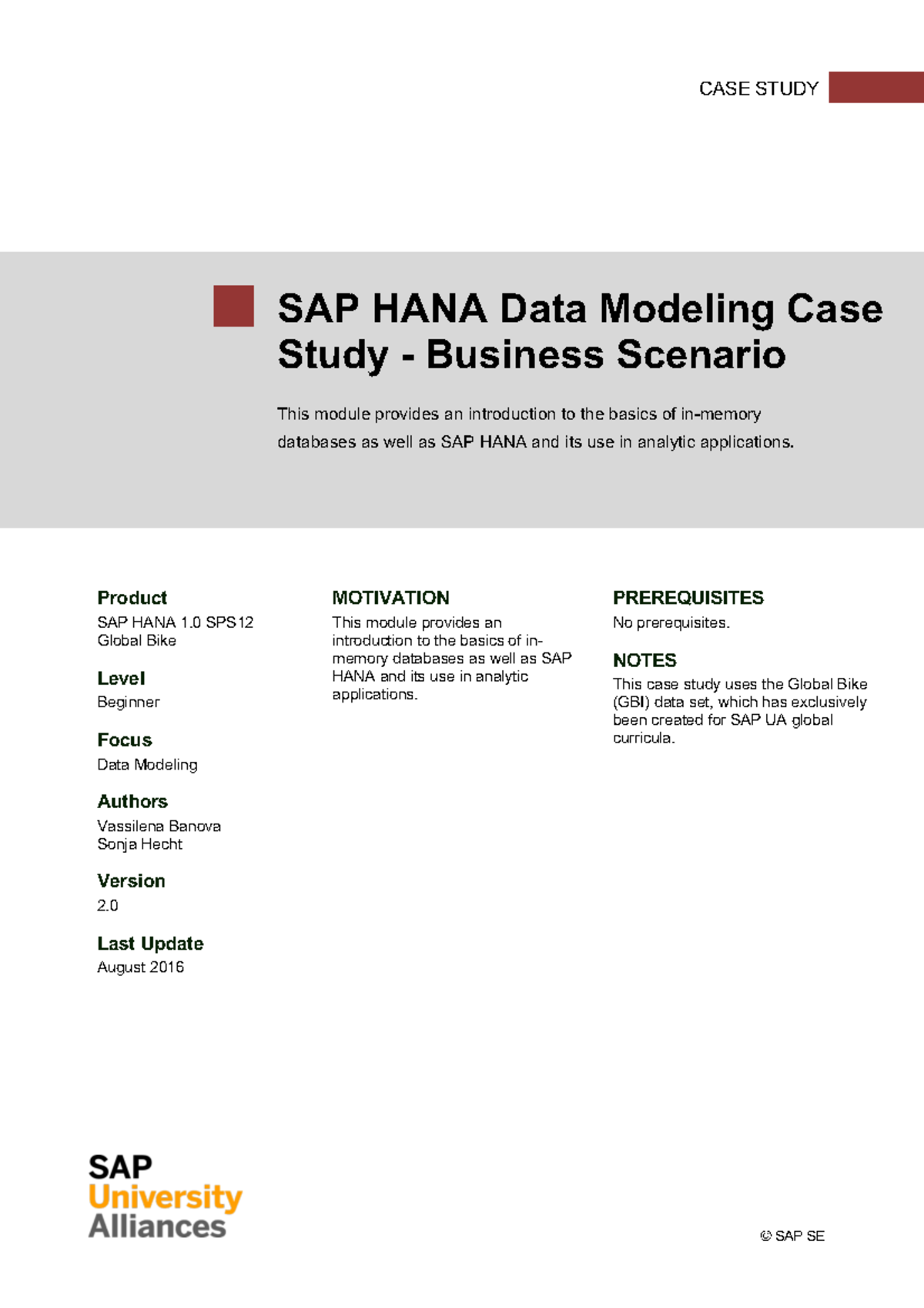 CASE STUDY

SAP HANA Data Modeling Case Study - Business Scenario

This module provides an introduction to the basics of in-memory databases as well as SAP HANA and its use in analytic applications.

Product
SAP HANA 1.0 SPS12
Global Bike

Level
Beginner

Focus
Data Modeling

Authors
Vassilena Banova
Sonja Hecht

Version
2.0

Last Update
August 2016

MOTIVATION
This module provides an introduction to the basics of in-memory databases as well as SAP HANA and its use in analytic applications.

PREREQUISITES
No prerequisites.

NOTES
This case study uses the Global Bike (GBI) data set, which has exclusively been created for SAP UA global curricula.

SAP
University
Alliances

© SAP SE